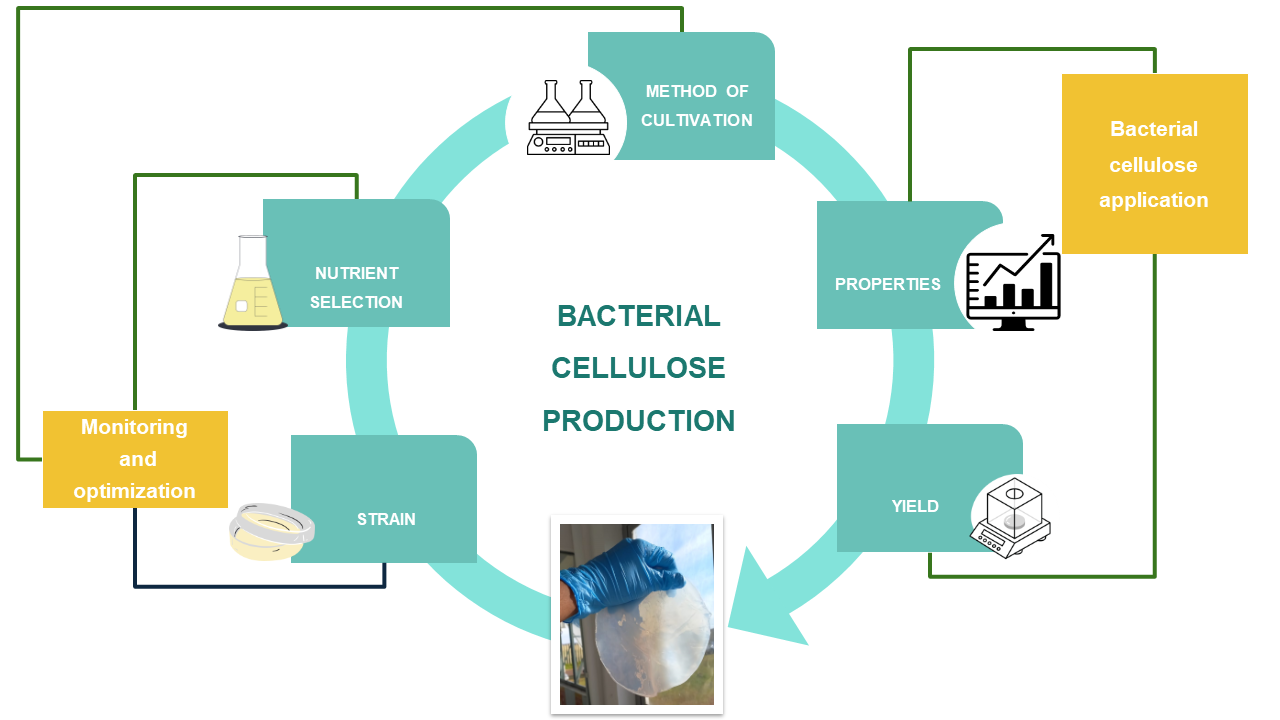 METHOD OF CULTIVATION

Bacterial cellulose application

NUTRIENT SELECTION

PROPERTIES

BACTERIAL CELLULOSE PRODUCTION

Monitoring and optimization

STRAIN

YIELD